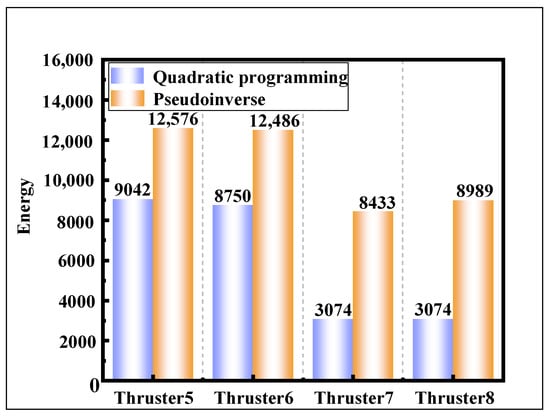 Energy

16,000
14,000
12,000
10,000
8000
6000
4000
2000
0

Quadratic programming
Pseudoinverse

9042
12,576
8750
12,486
3074
8433
3074
8989

Thruster5
Thruster6
Thruster7
Thruster8